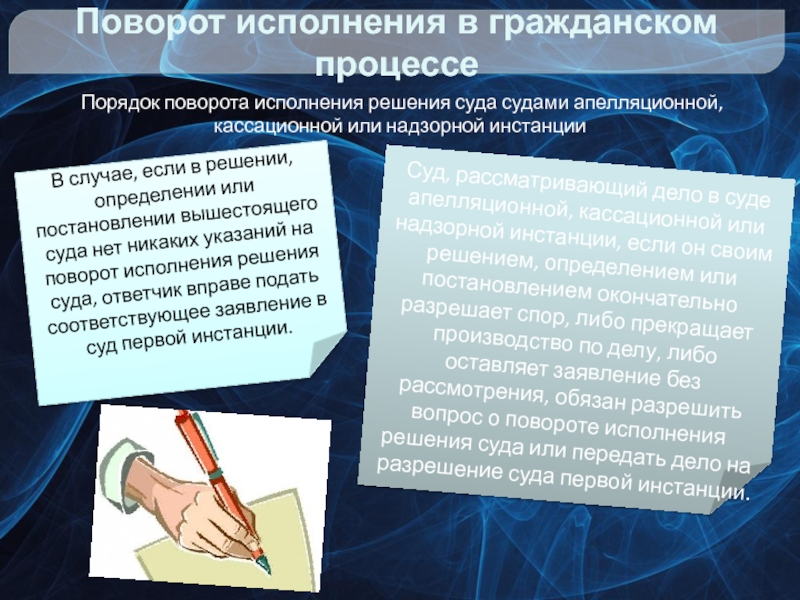 Поворот исполнения в гражданском процессе

Порядок поворота исполнения решения суда судами апелляционной, кассационной или надзорной инстанции

В случае, если в решении, определении или постановлении вышестоящего суда нет никаких указаний на поворот исполнения решения суда, ответчик вправе подать соответствующее заявление в суд первой инстанции.

Суд, рассматривающий дело в суде апелляционной, кассационной или надзорной инстанции, если он своим решением, определением или постановлением окончательно разрешает спор, либо прекращает производство по делу, либо оставляет заявление без рассмотрения, обязан разрешить вопрос о повороте исполнения решения суда или передать дело на разрешение суда первой инстанции.